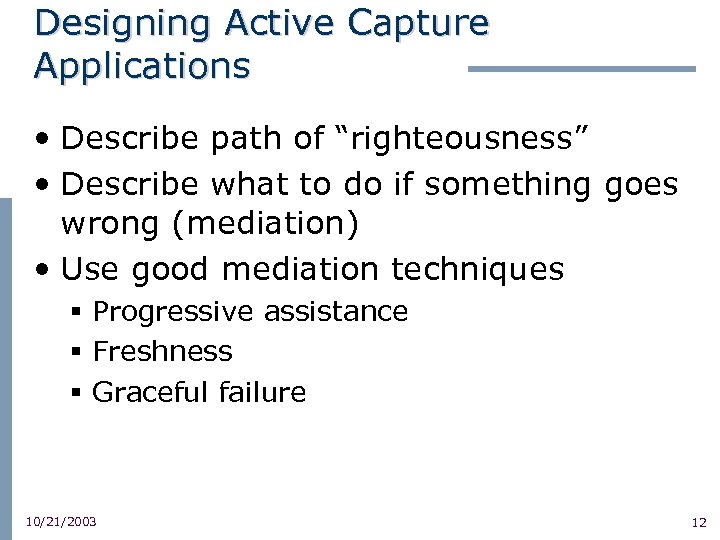 Designing Active Capture Applications

• Describe path of “righteousness”
• Describe what to do if something goes wrong (mediation)
• Use good mediation techniques
  ▪ Progressive assistance
  ▪ Freshness
  ▪ Graceful failure

10/21/2003

12